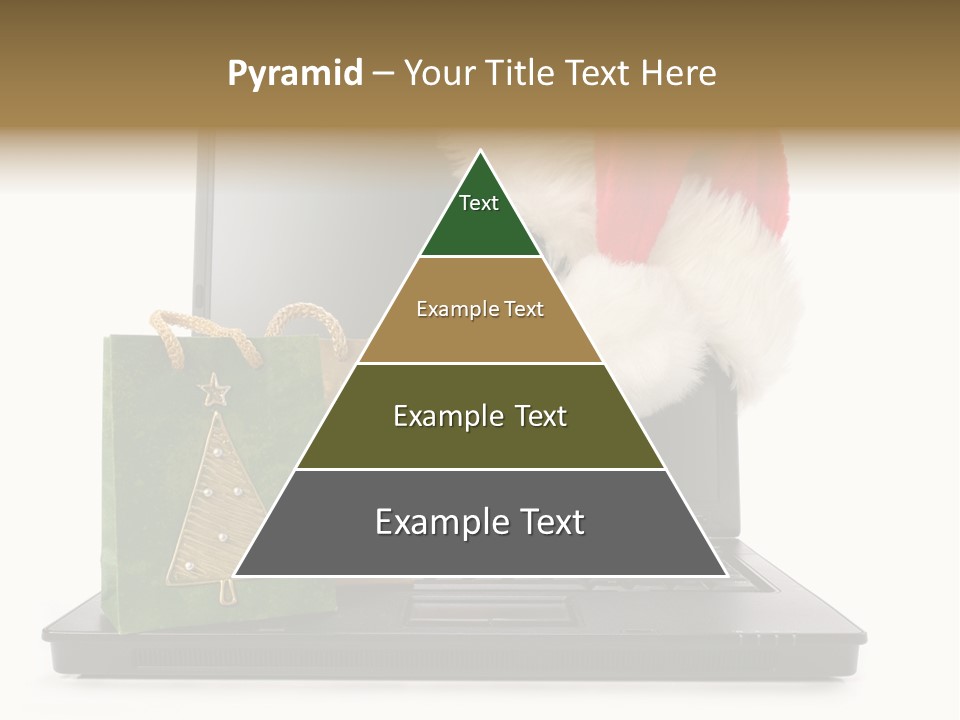 Pyramid – Your Title Text Here

Text

Example Text

Example Text

Example Text